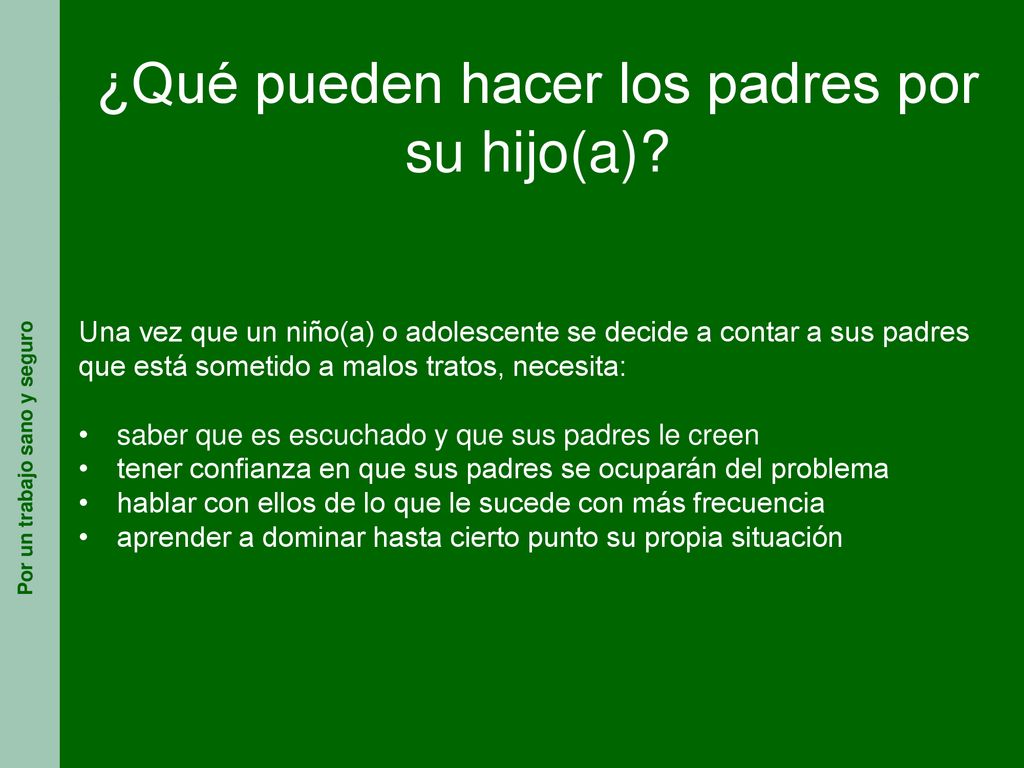 Por un trabajo sano y seguro

¿Qué pueden hacer los padres por su hijo(a)?

Una vez que un niño(a) o adolescente se decide a contar a sus padres que está sometido a malos tratos, necesita:

• saber que es escuchado y que sus padres le creen
• tener confianza en que sus padres se ocuparán del problema
• hablar con ellos de lo que le sucede con más frecuencia
• aprender a dominar hasta cierto punto su propia situación